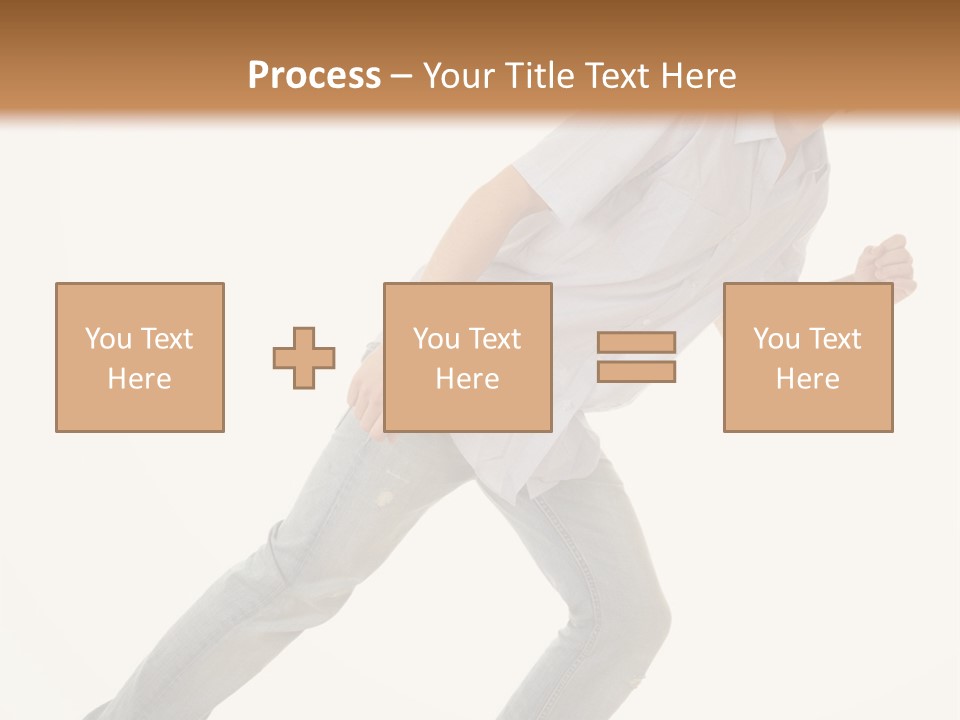 Process – Your Title Text Here

You Text Here

You Text Here

You Text Here